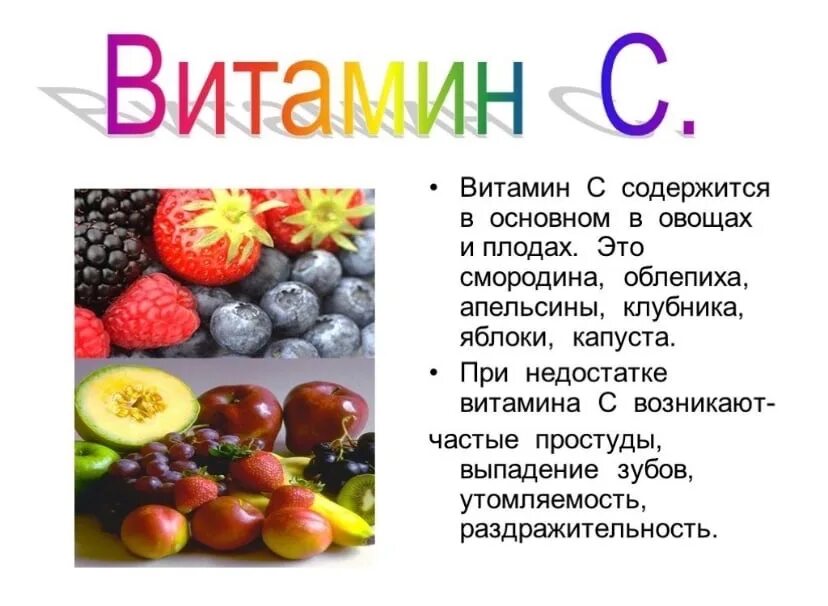 Витамин С.

• Витамин С содержится в основном в овощах и плодах. Это смородина, облепиха, апельсины, клубника, яблоки, капуста.

• При недостатке витамина С возникают-

частые простуды, выпадение зубов, утомляемость, раздражительность.